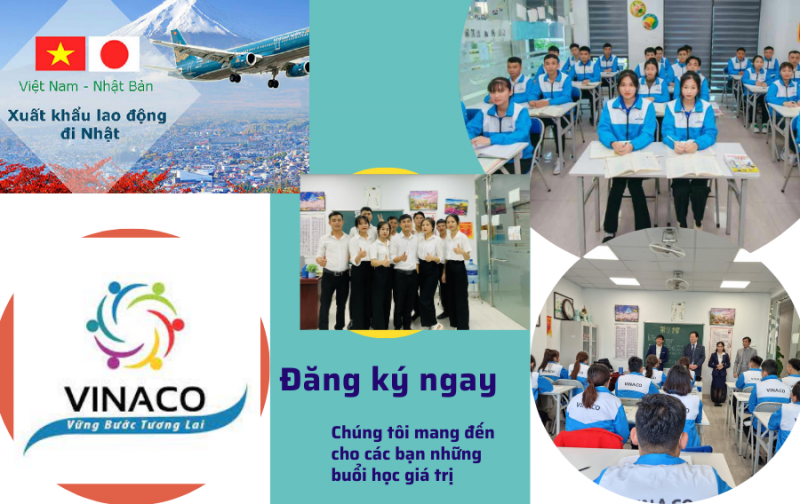 Việt Nam - Nhật Bản

Xuất khẩu lao động đi Nhật

VINACO
Vững Bước Tương Lai

Đăng ký ngay

Chúng tôi mang đến cho các bạn những buổi học giá trị

VINACO

VINACO